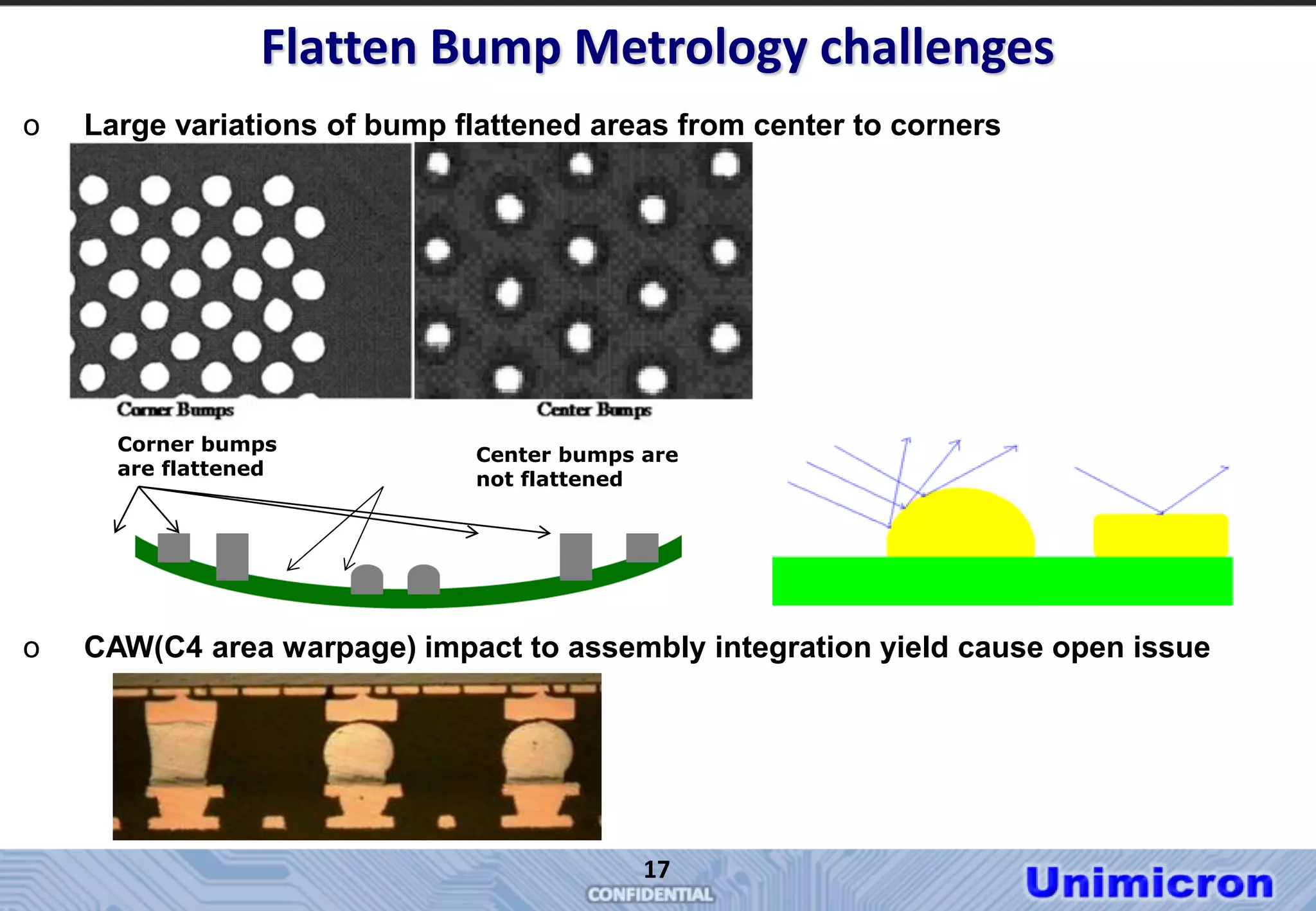 Flatten Bump Metrology challenges

o Large variations of bump flattened areas from center to corners

Corner Bumps

Center Bumps

Corner bumps are flattened

Center bumps are not flattened

o CAW(C4 area warpage) impact to assembly integration yield cause open issue

17
CONFIDENTIAL

Unimicron